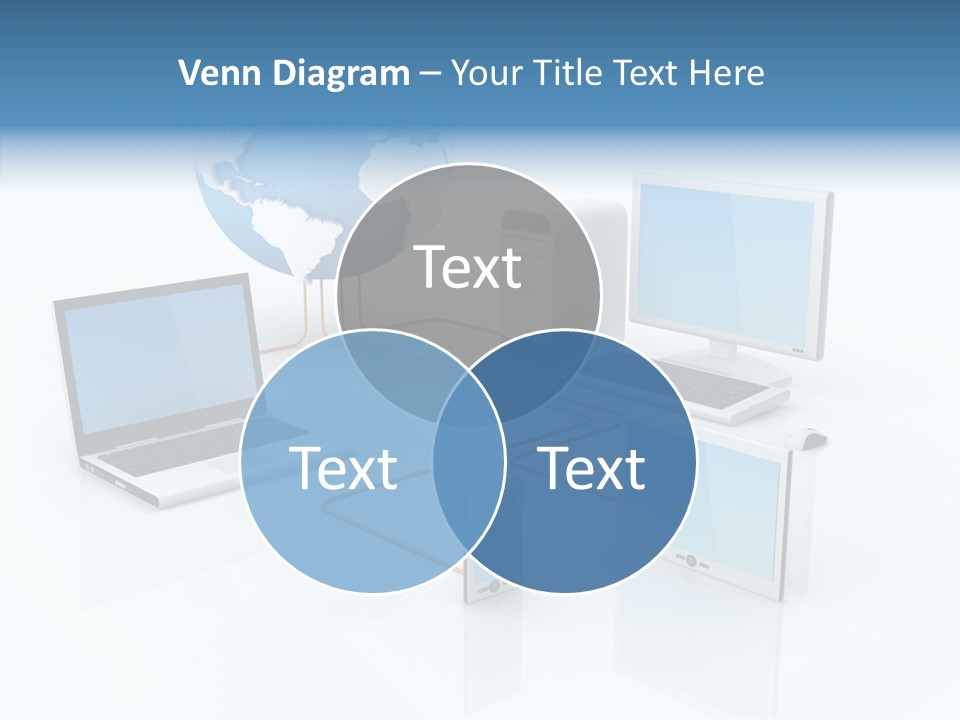 Venn Diagram – Your Title Text Here

Text

Text

Text